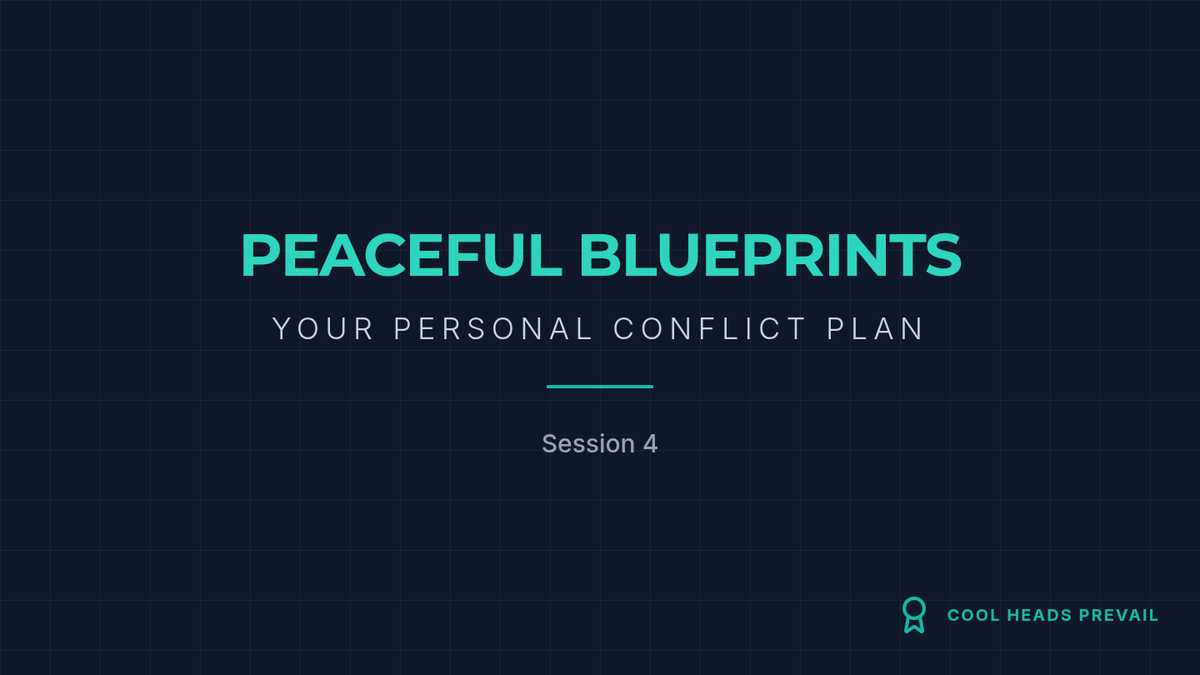 PEACEFUL BLUEPRINTS

YOUR PERSONAL CONFLICT PLAN

Session 4

COOL HEADS PREVAIL